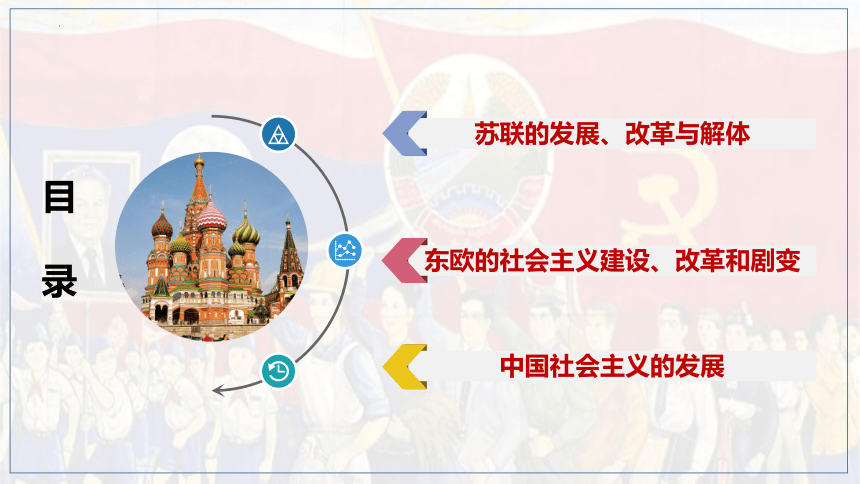 目录

苏联的发展、改革与解体

东欧的社会主义建设、改革和剧变

中国社会主义的发展